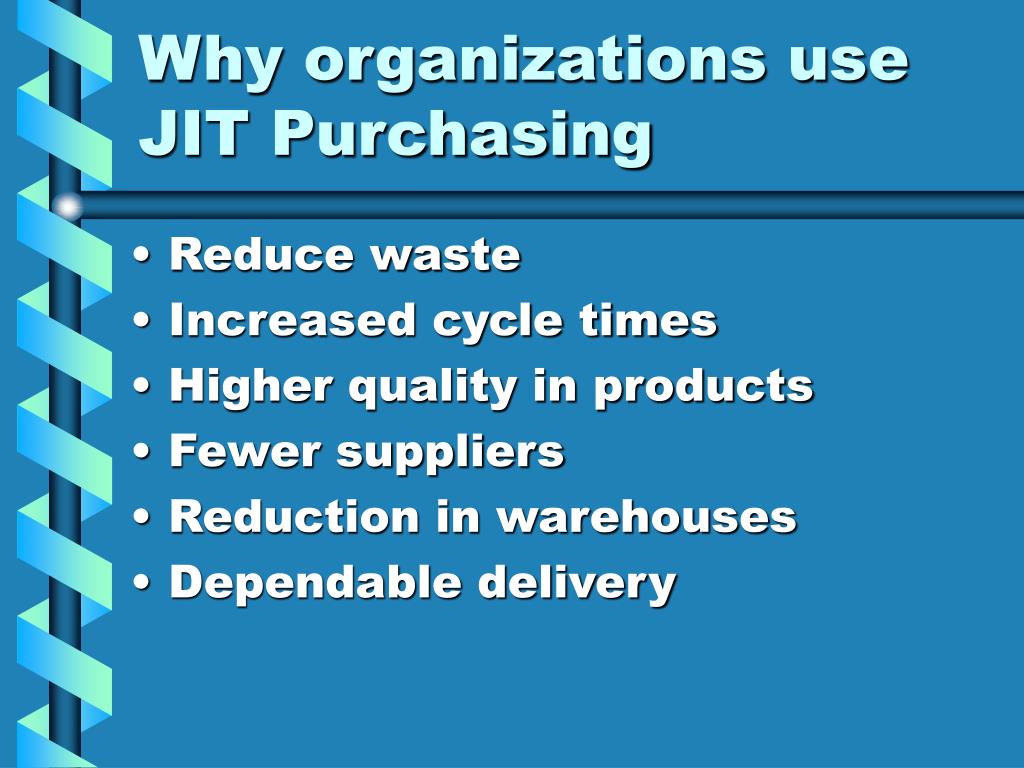 Why organizations use JIT Purchasing

• Reduce waste
• Increased cycle times
• Higher quality in products
• Fewer suppliers
• Reduction in warehouses
• Dependable delivery